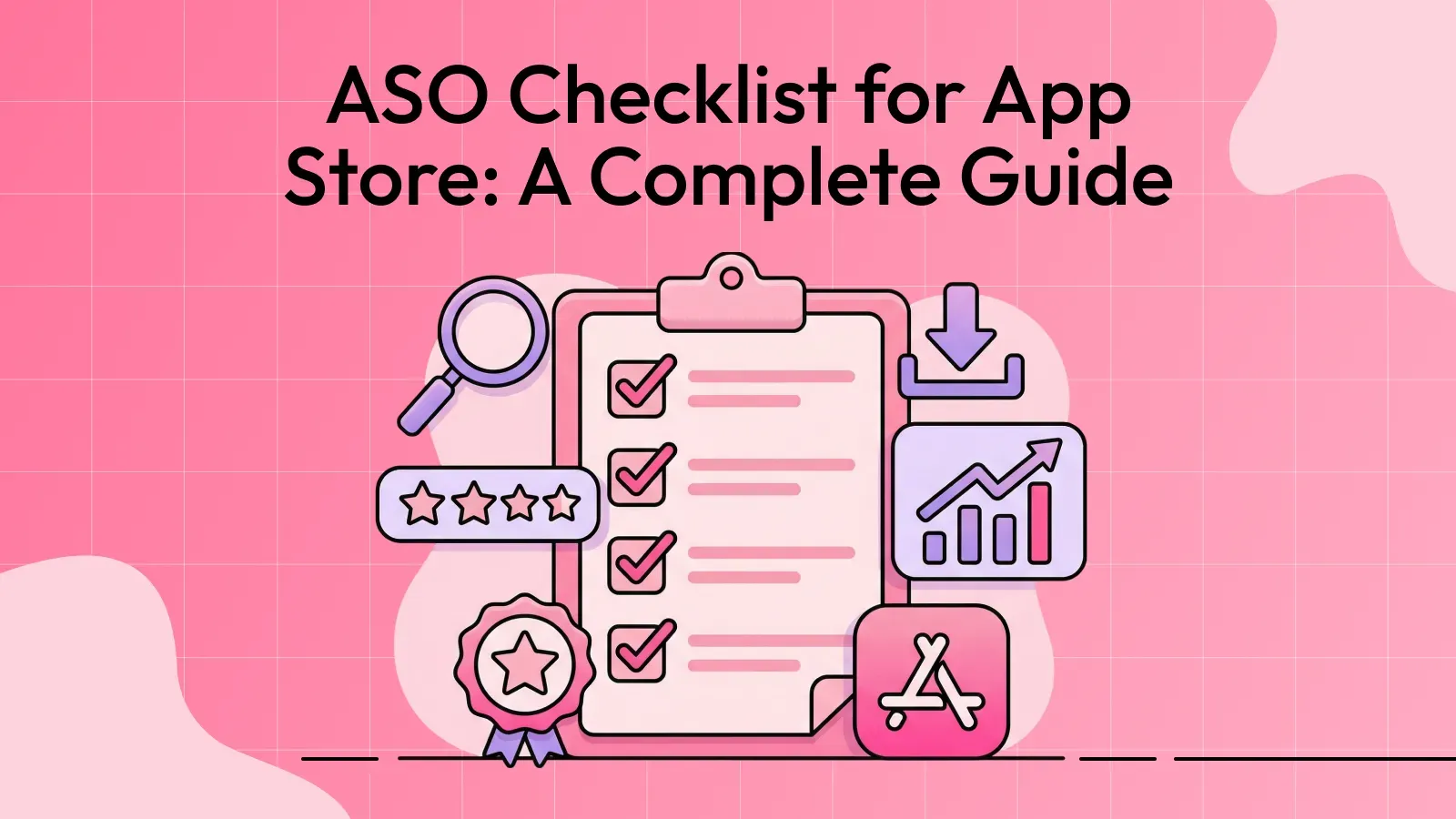 ASO Checklist for App Store: A Complete Guide